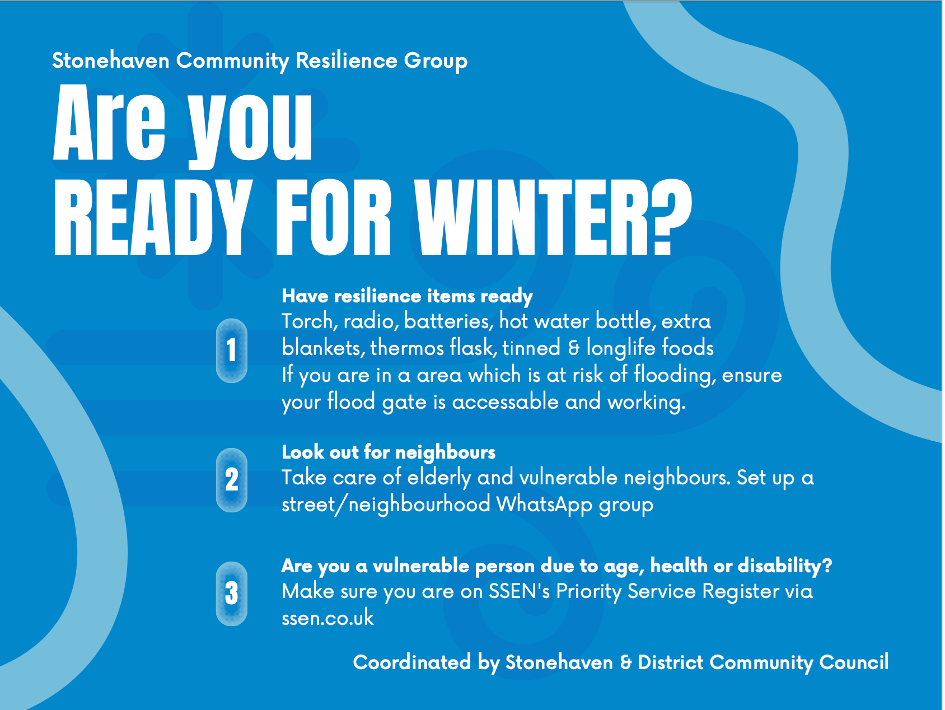 Stonehaven Community Resilience Group

Are you
READY FOR WINTER?

1

Have resilience items ready
Torch, radio, batteries, hot water bottle, extra blankets, thermos flask, tinned & longlife foods
If you are in a area which is at risk of flooding, ensure your flood gate is accessable and working.

2

Look out for neighbours
Take care of elderly and vulnerable neighbours. Set up a street/neighbourhood WhatsApp group

3

Are you a vulnerable person due to age, health or disability?
Make sure you are on SSEN's Priority Service Register via ssen.co.uk

Coordinated by Stonehaven & District Community Council